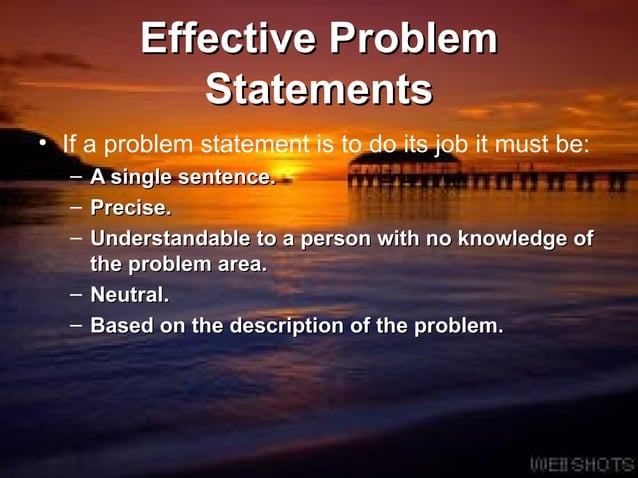 Effective Problem Statements

• If a problem statement is to do its job it must be:
– A single sentence.
– Precise.
– Understandable to a person with no knowledge of the problem area.
– Neutral.
– Based on the description of the problem.

WEBSHOTS